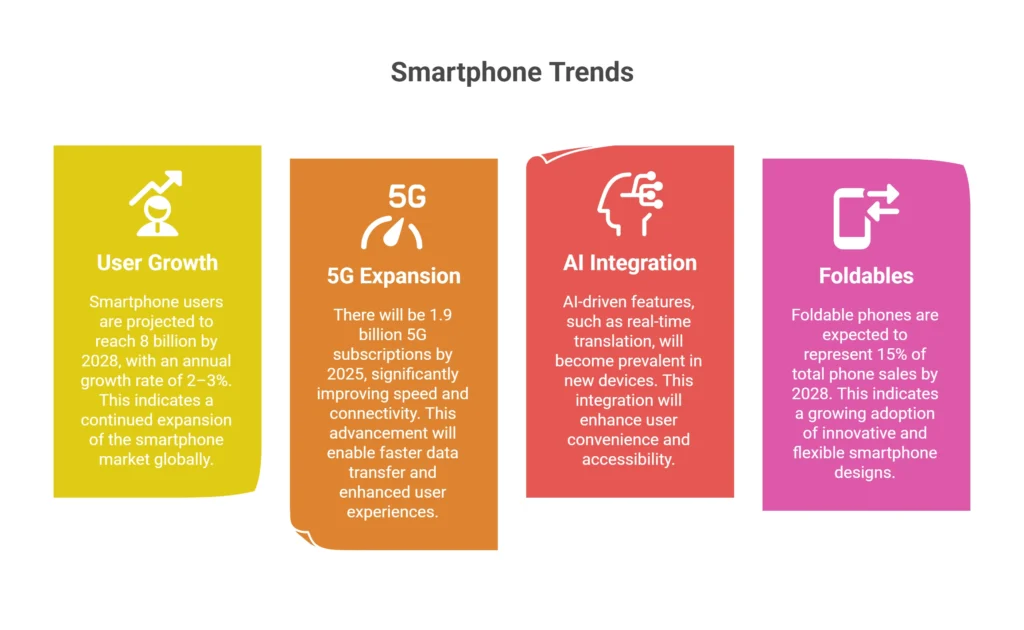 Smartphone Trends

User Growth

Smartphone users are projected to reach 8 billion by 2028, with an annual growth rate of 2–3%. This indicates a continued expansion of the smartphone market globally.

5G

5G Expansion

There will be 1.9 billion 5G subscriptions by 2025, significantly improving speed and connectivity. This advancement will enable faster data transfer and enhanced user experiences.

AI Integration

AI-driven features, such as real-time translation, will become prevalent in new devices. This integration will enhance user convenience and accessibility.

Foldables

Foldable phones are expected to represent 15% of total phone sales by 2028. This indicates a growing adoption of innovative and flexible smartphone designs.